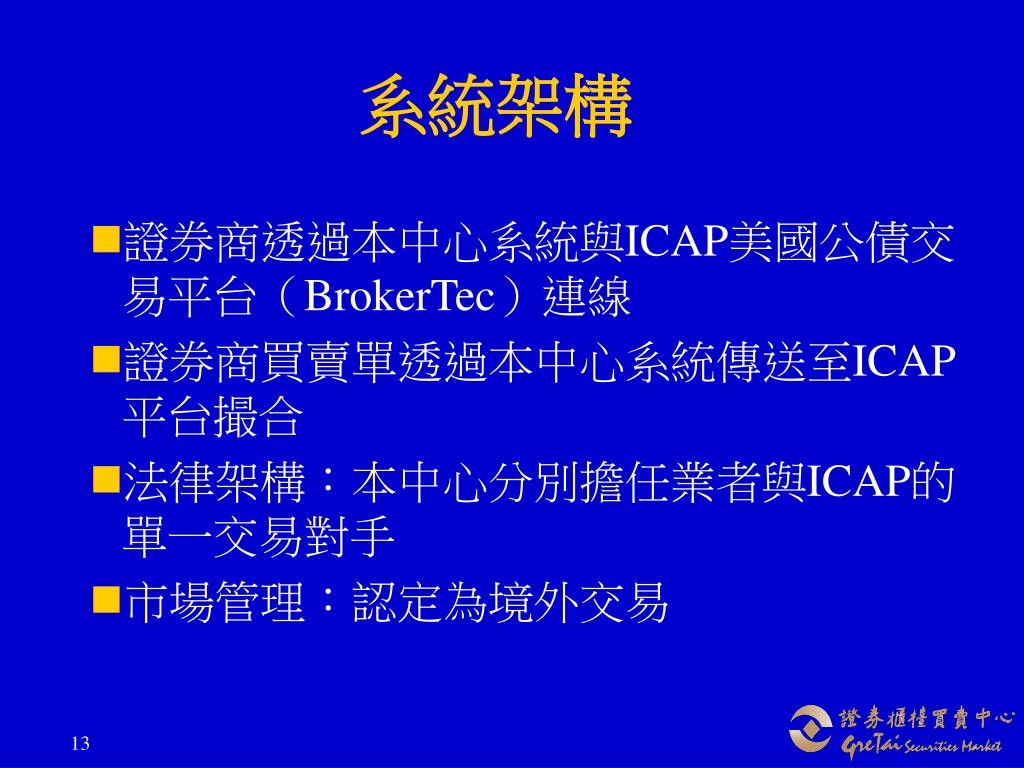 系統架構

■證券商透過本中心系統與ICAP美國公債交易平台（BrokerTec）連線

■證券商買賣單透過本中心系統傳送至ICAP平台撮合

■法律架構：本中心分別擔任業者與ICAP的單一交易對手

■市場管理：認定為境外交易

13

證券櫃檯買賣中心
GreTai Securities Market